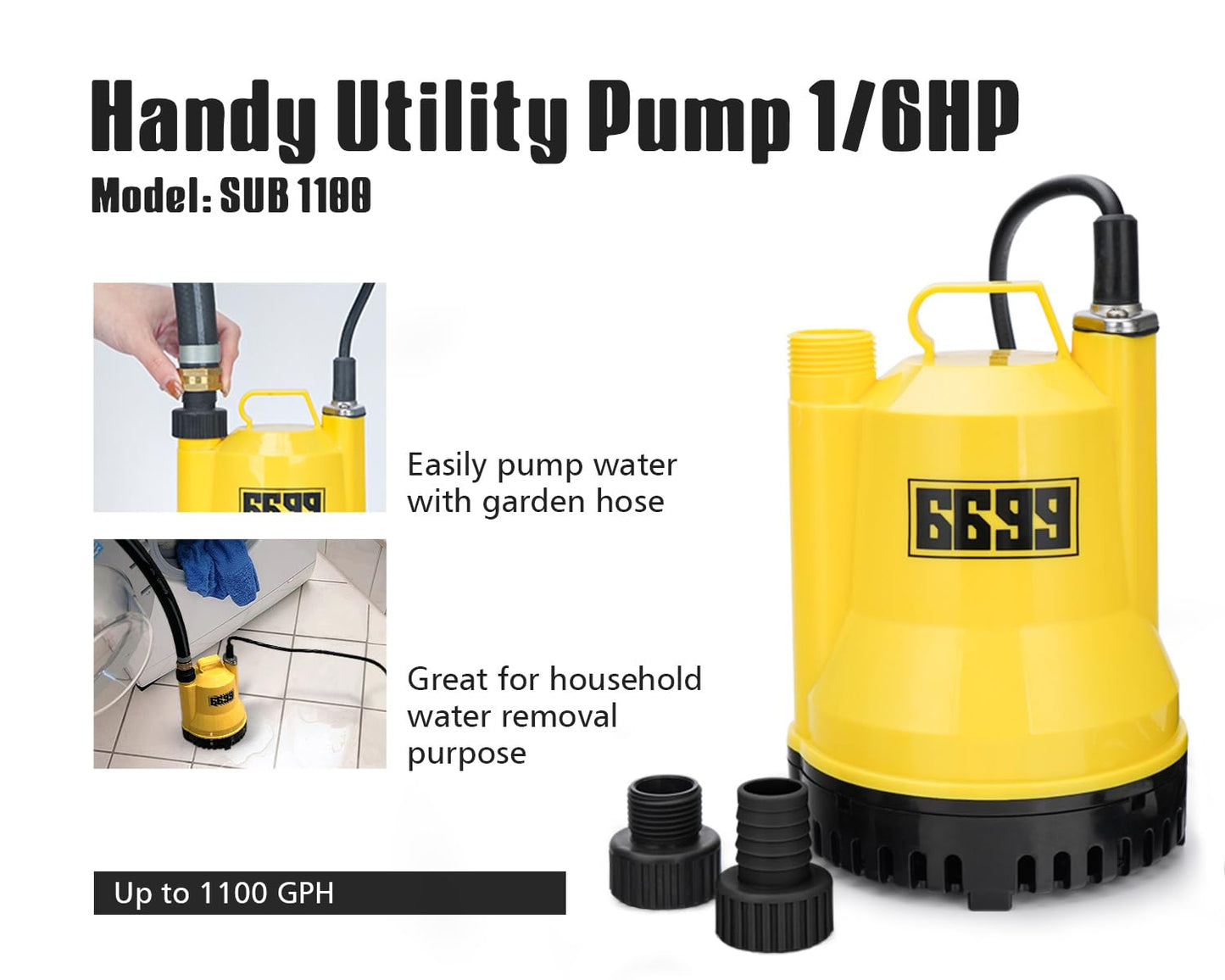 Handy Utility Pump 1/6HP
Model: SUB 1100

6699

Easily pump water with garden hose

6699

Great for household water removal purpose

6699

Up to 1100 GPH